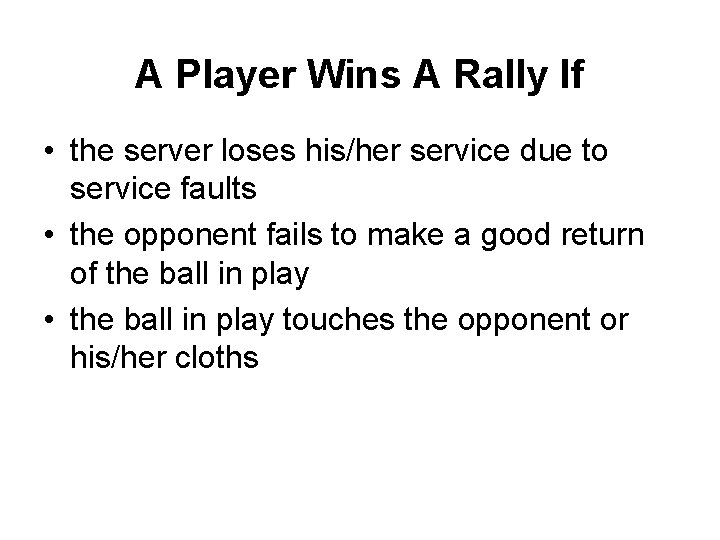 A Player Wins A Rally If

• the server loses his/her service due to service faults
• the opponent fails to make a good return of the ball in play
• the ball in play touches the opponent or his/her cloths